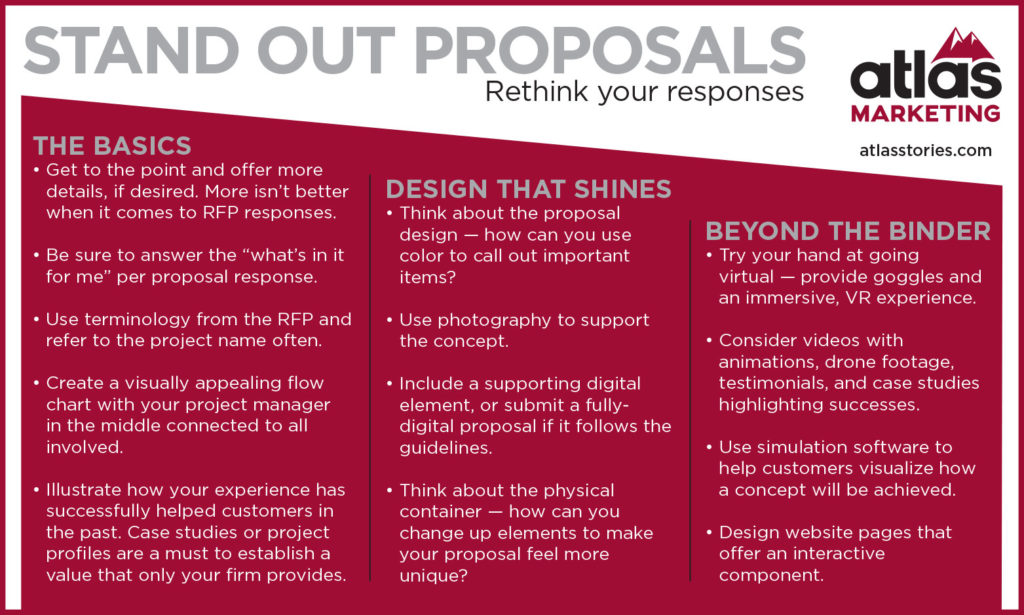 STAND OUT PROPOSALS
Rethink your responses

atlas
MARKETING
atlasstories.com

THE BASICS
• Get to the point and offer more details, if desired. More isn't better when it comes to RFP responses.

• Be sure to answer the "what's in it for me" per proposal response.

• Use terminology from the RFP and refer to the project name often.

• Create a visually appealing flow chart with your project manager in the middle connected to all involved.

• Illustrate how your experience has successfully helped customers in the past. Case studies or project profiles are a must to establish a value that only your firm provides.

DESIGN THAT SHINES
• Think about the proposal design — how can you use color to call out important items?

• Use photography to support the concept.

• Include a supporting digital element, or submit a fully-digital proposal if it follows the guidelines.

• Think about the physical container — how can you change up elements to make your proposal feel more unique?

BEYOND THE BINDER
• Try your hand at going virtual — provide goggles and an immersive, VR experience.

• Consider videos with animations, drone footage, testimonials, and case studies highlighting successes.

• Use simulation software to help customers visualize how a concept will be achieved.

• Design website pages that offer an interactive component.